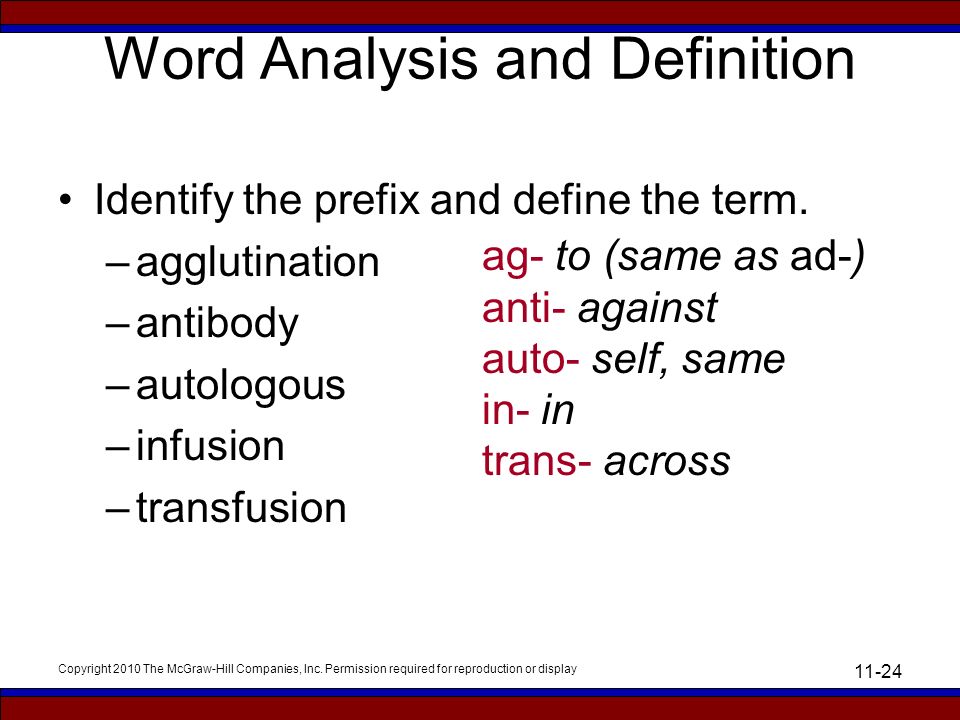 Word Analysis and Definition

• Identify the prefix and define the term.
– agglutination
– antibody
– autologous
– infusion
– transfusion

ag- to (same as ad-)
anti- against
auto- self, same
in- in
trans- across

Copyright 2010 The McGraw-Hill Companies, Inc. Permission required for reproduction or display

11-24